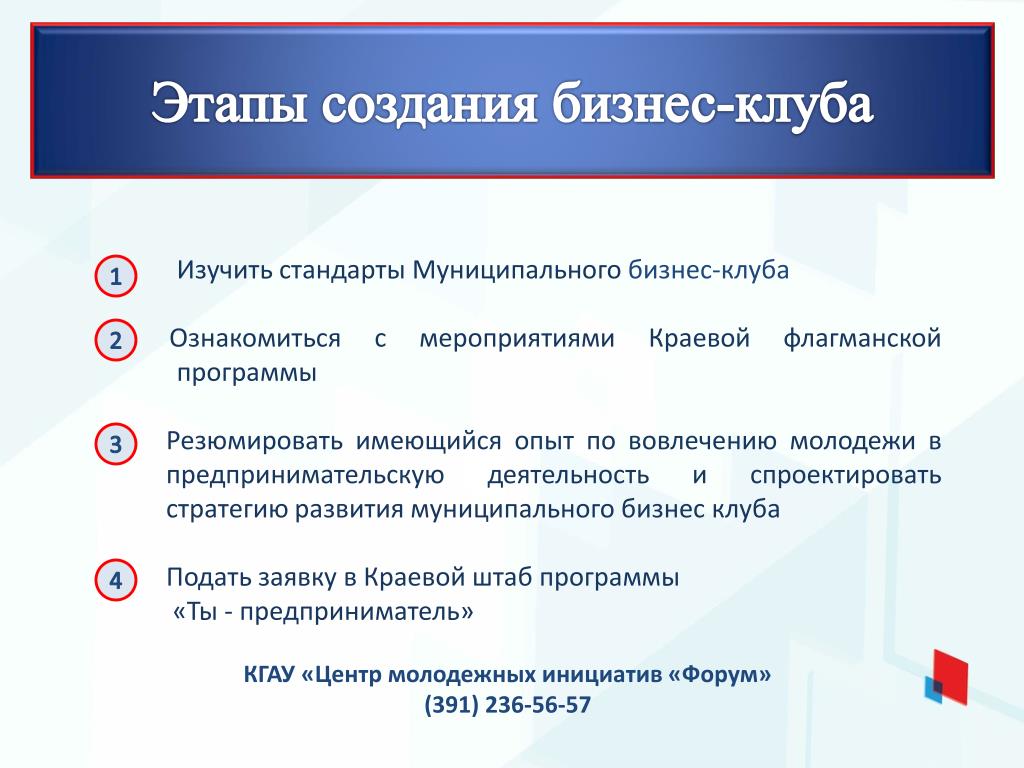 Этапы создания бизнес-клуба

1 Изучить стандарты Муниципального бизнес-клуба

2 Ознакомиться с мероприятиями Краевой флагманской программы

3 Резюмировать имеющийся опыт по вовлечению молодежи в предпринимательскую деятельность и спроектировать стратегию развития муниципального бизнес клуба

4 Подать заявку в Краевой штаб программы «Ты - предприниматель»

КГАУ «Центр молодежных инициатив «Форум»
(391) 236-56-57